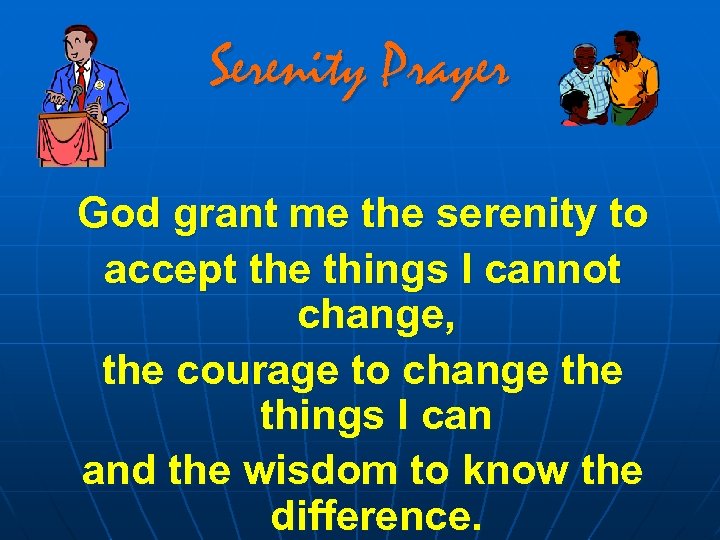 Serenity Prayer

God grant me the serenity to

accept the things I cannot change,

the courage to change the things I can

and the wisdom to know the difference.